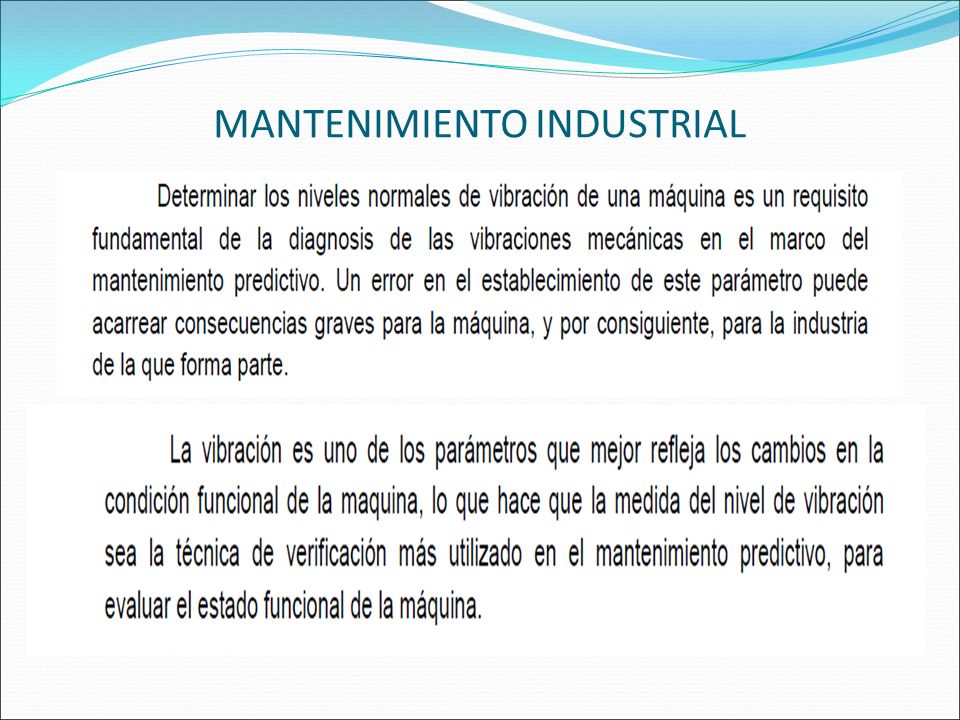 MANTENIMIENTO INDUSTRIAL

Determinar los niveles normales de vibración de una máquina es un requisito fundamental de la diagnosis de las vibraciones mecánicas en el marco del mantenimiento predictivo. Un error en el establecimiento de este parámetro puede acarrear consecuencias graves para la máquina, y por consiguiente, para la industria de la que forma parte.

La vibración es uno de los parámetros que mejor refleja los cambios en la condición funcional de la maquina, lo que hace que la medida del nivel de vibración sea la técnica de verificación más utilizado en el mantenimiento predictivo, para evaluar el estado funcional de la máquina.